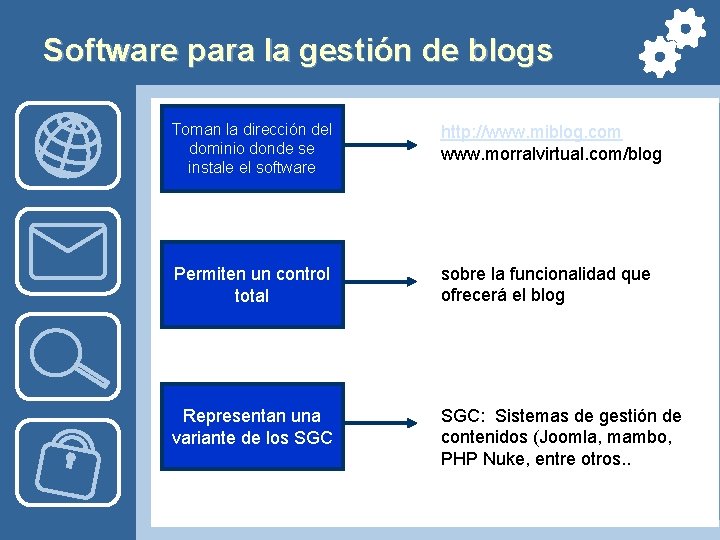 Software para la gestión de blogs

Toman la dirección del dominio donde se instale el software

http://www.miblog.com
www.morralvirtual.com/blog

Permiten un control total

sobre la funcionalidad que ofrecerá el blog

Representan una variante de los SGC

SGC: Sistemas de gestión de contenidos (Joomla, mambo, PHP Nuke, entre otros..